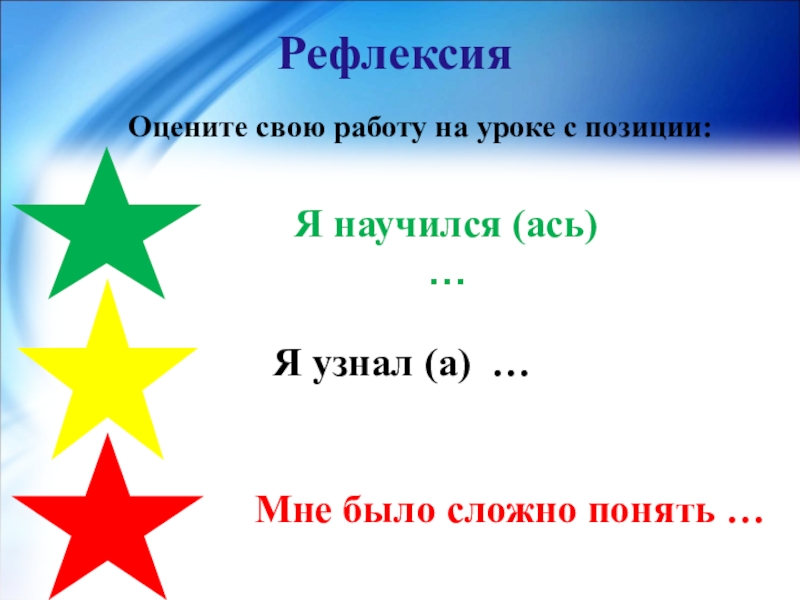 Рефлексия

Оцените свою работу на уроке с позиции:

Я научился (ась) …

Я узнал (а) …

Мне было сложно понять …